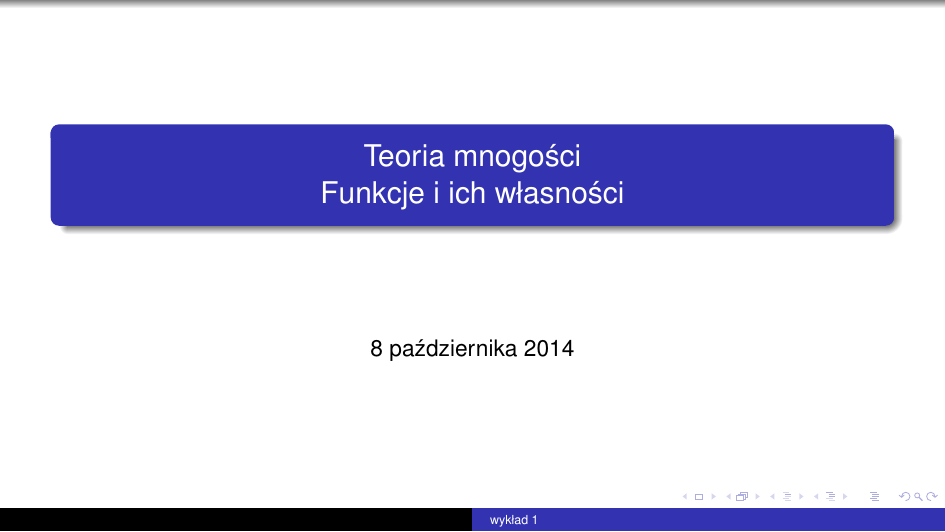 Teoria mnogości
Funkcje i ich własności

8 października 2014

wykład 1